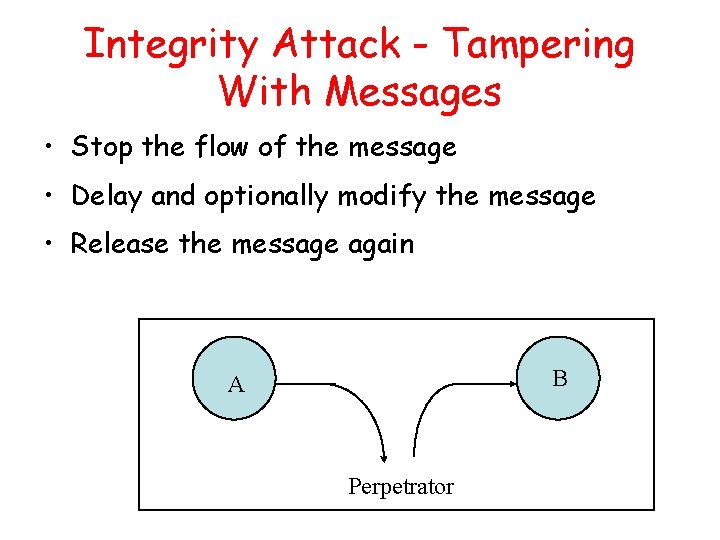 Integrity Attack - Tampering With Messages

• Stop the flow of the message
• Delay and optionally modify the message
• Release the message again

A

B

Perpetrator